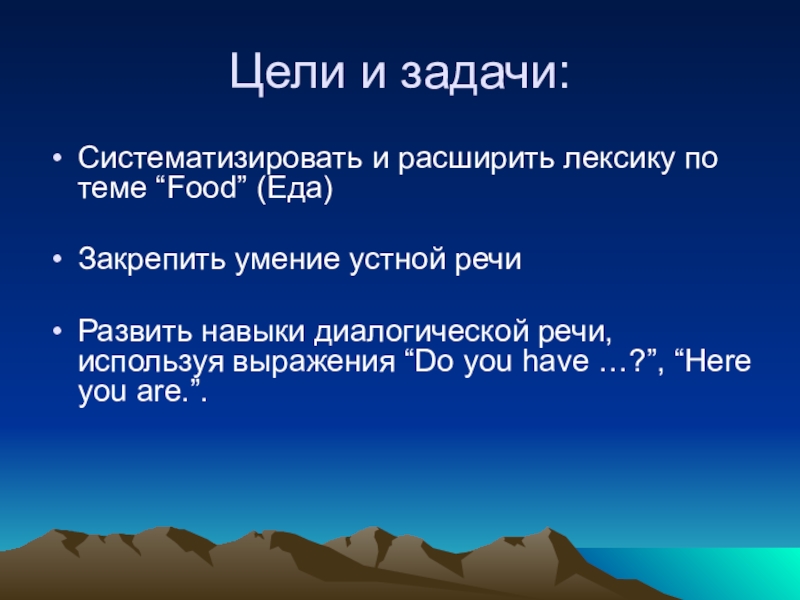 Цели и задачи:

• Систематизировать и расширить лексику по теме “Food” (Еда)

• Закрепить умение устной речи

• Развить навыки диалогической речи, используя выражения “Do you have …?”, “Here you are.”.